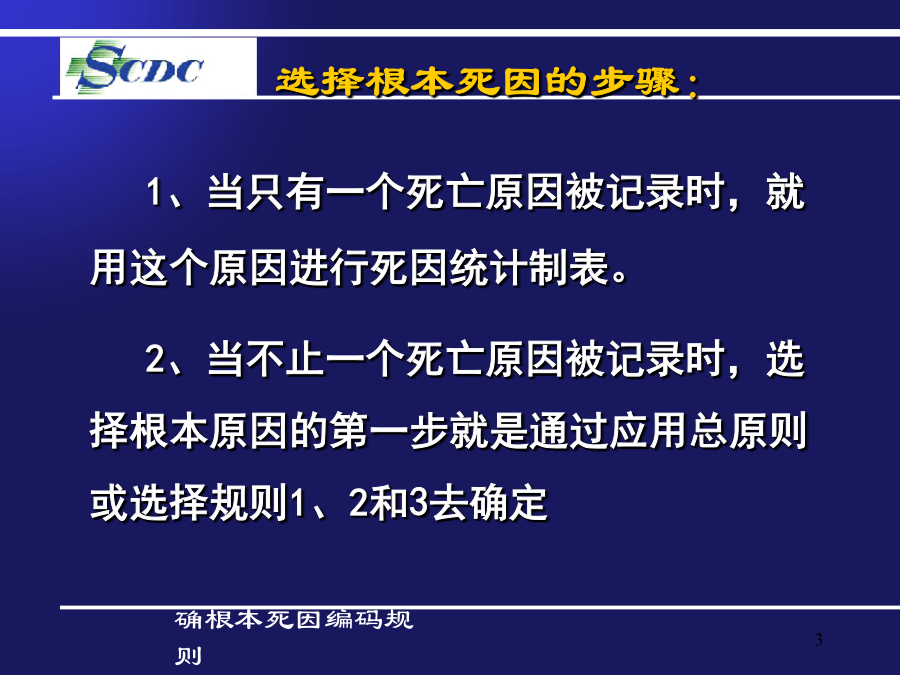 SCDC

选择根本死因的步骤：

1、当只有一个死亡原因被记录时，就用这个原因进行死因统计制表。

2、当不止一个死亡原因被记录时，选择根本原因的第一步就是通过应用总原则或选择规则1、2和3去确定

确根本死因编码规则

3